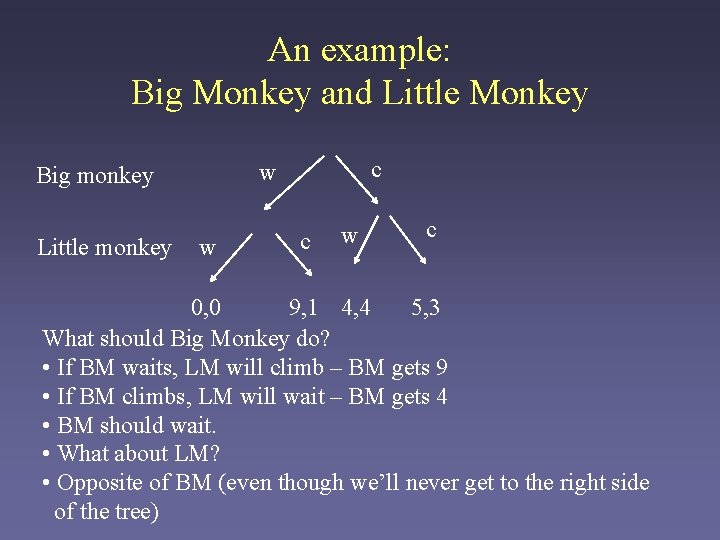 An example:
Big Monkey and Little Monkey

Big monkey w c

Little monkey w c w c

0,0 9,1 4,4 5,3

What should Big Monkey do?
• If BM waits, LM will climb – BM gets 9
• If BM climbs, LM will wait – BM gets 4
• BM should wait.
• What about LM?
• Opposite of BM (even though we'll never get to the right side of the tree)